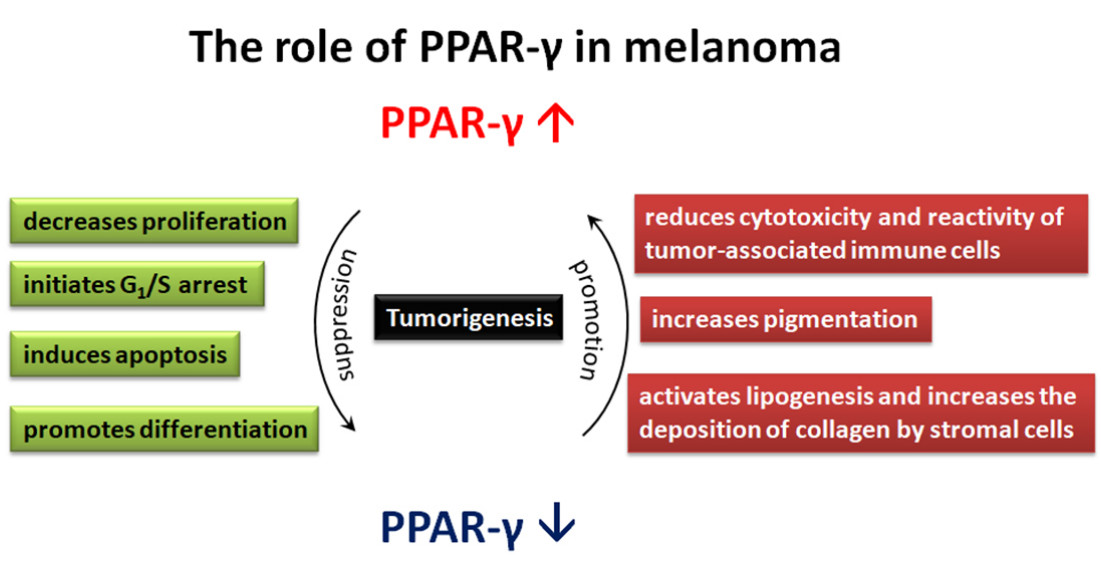 The role of PPAR-γ in melanoma

PPAR-γ ↑

decreases proliferation

initiates $G_1$/S arrest

induces apoptosis

promotes differentiation

suppression

Tumorigenesis

promotion

reduces cytotoxicity and reactivity of tumor-associated immune cells

increases pigmentation

activates lipogenesis and increases the deposition of collagen by stromal cells

PPAR-γ ↓